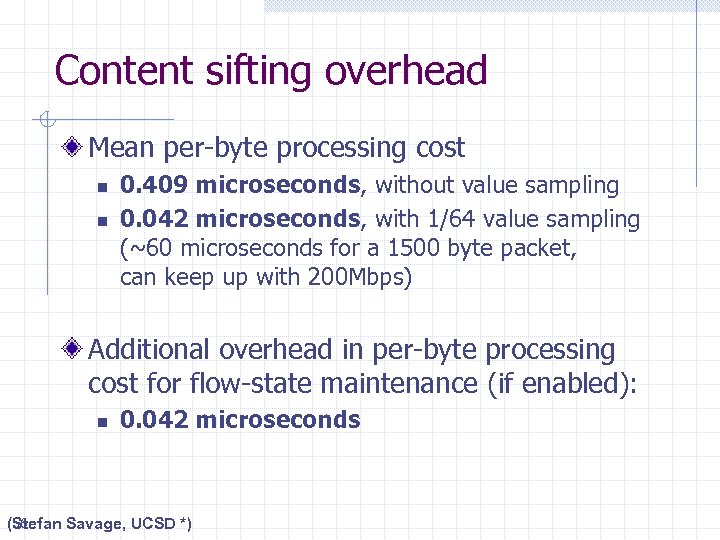 Content sifting overhead

Mean per-byte processing cost

- **0.409 microseconds**, without value sampling
- **0.042 microseconds**, with 1/64 value sampling (~60 microseconds for a 1500 byte packet, can keep up with 200Mbps)

Additional overhead in per-byte processing cost for flow-state maintenance (if enabled):

- **0.042 microseconds**

(Stefan Savage, UCSD *)